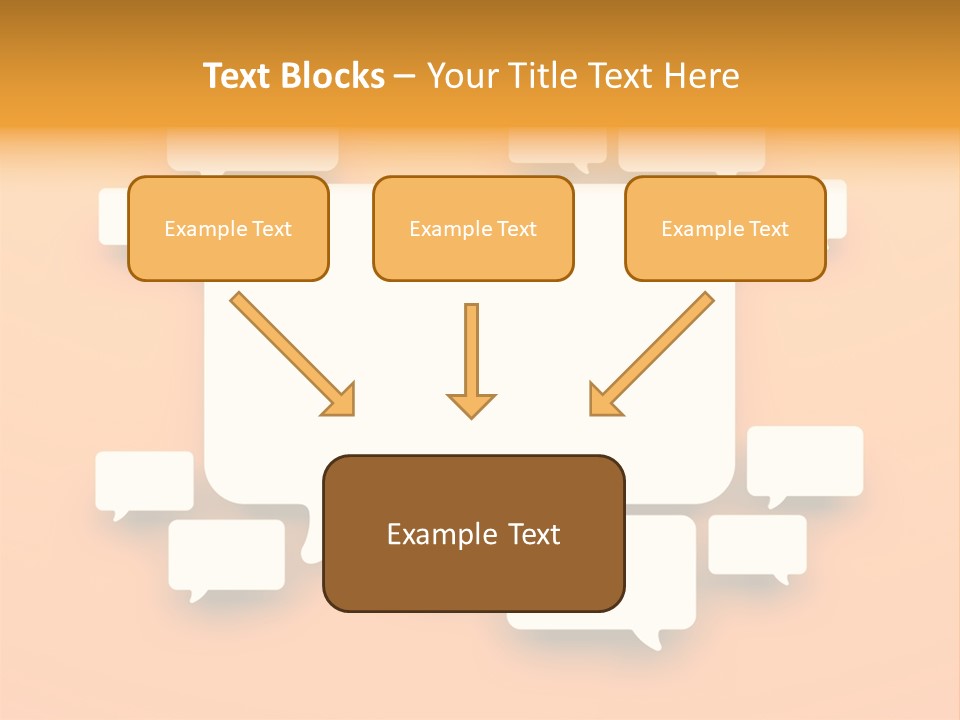 Text Blocks – Your Title Text Here

Example Text

Example Text

Example Text

Example Text